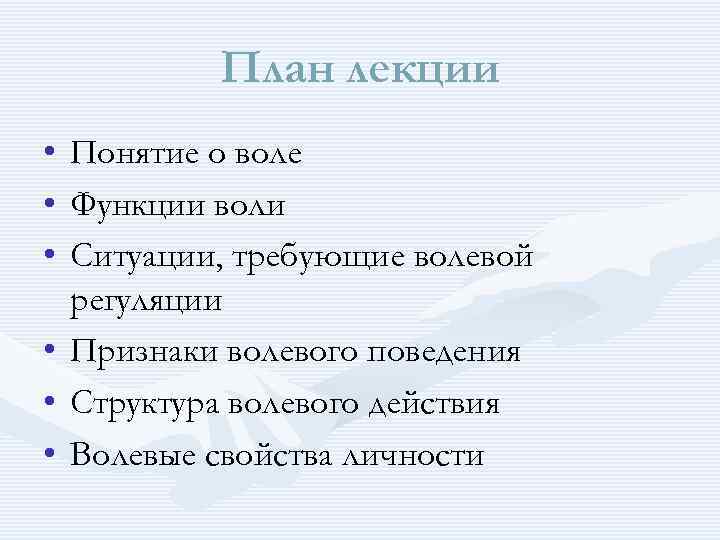 План лекции

• Понятие о воле
• Функции воли
• Ситуации, требующие волевой регуляции
• Признаки волевого поведения
• Структура волевого действия
• Волевые свойства личности